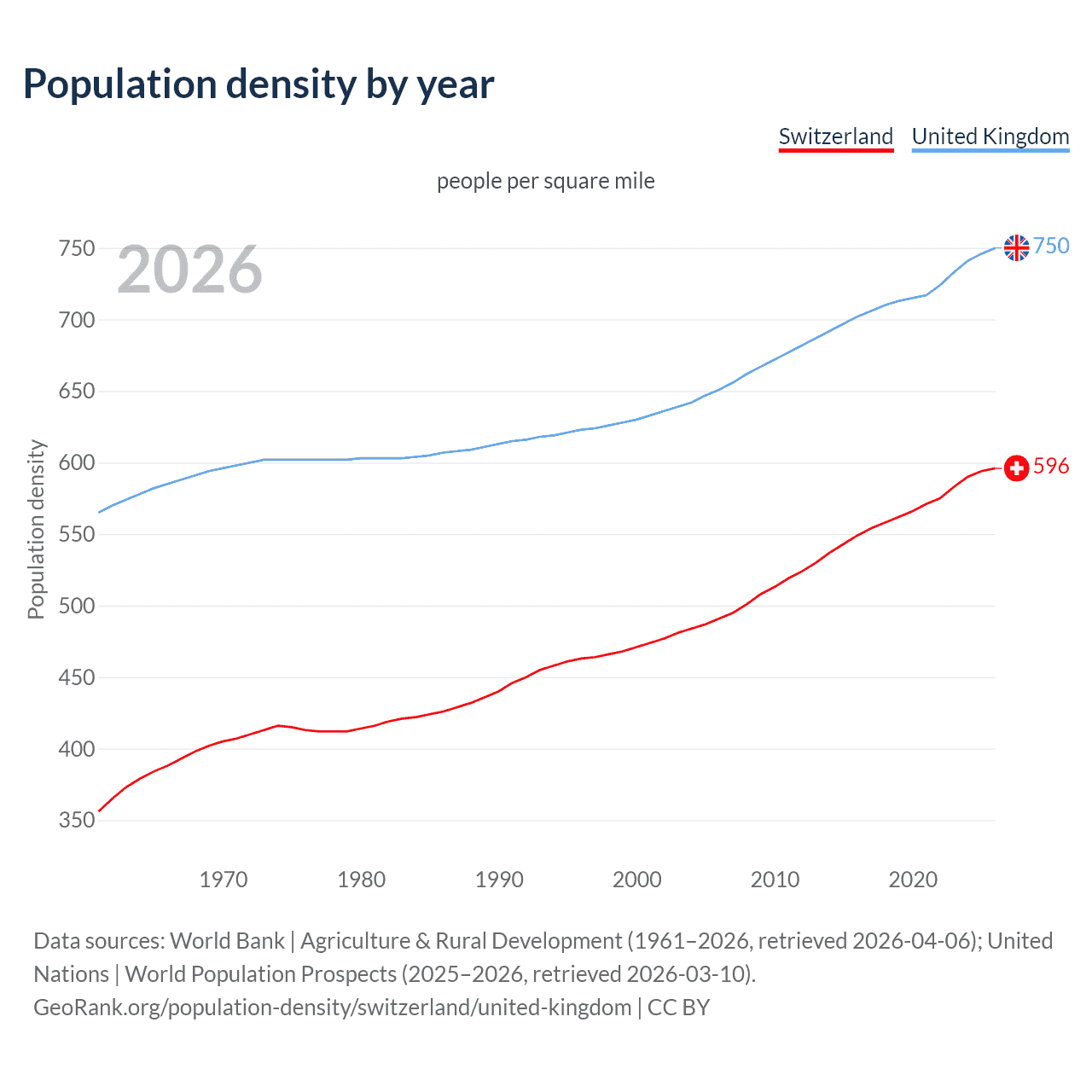 Population density by year

Switzerland United Kingdom

people per square mile

2026

Population density

750
700
650
600
550
500
450
400
350

750
596

1970 1980 1990 2000 2010 2020

Data sources: World Bank | Agriculture & Rural Development (1961–2026, retrieved 2026-04-06); United Nations | World Population Prospects (2025–2026, retrieved 2026-03-10).
GeoRank.org/population-density/switzerland/united-kingdom | CC BY